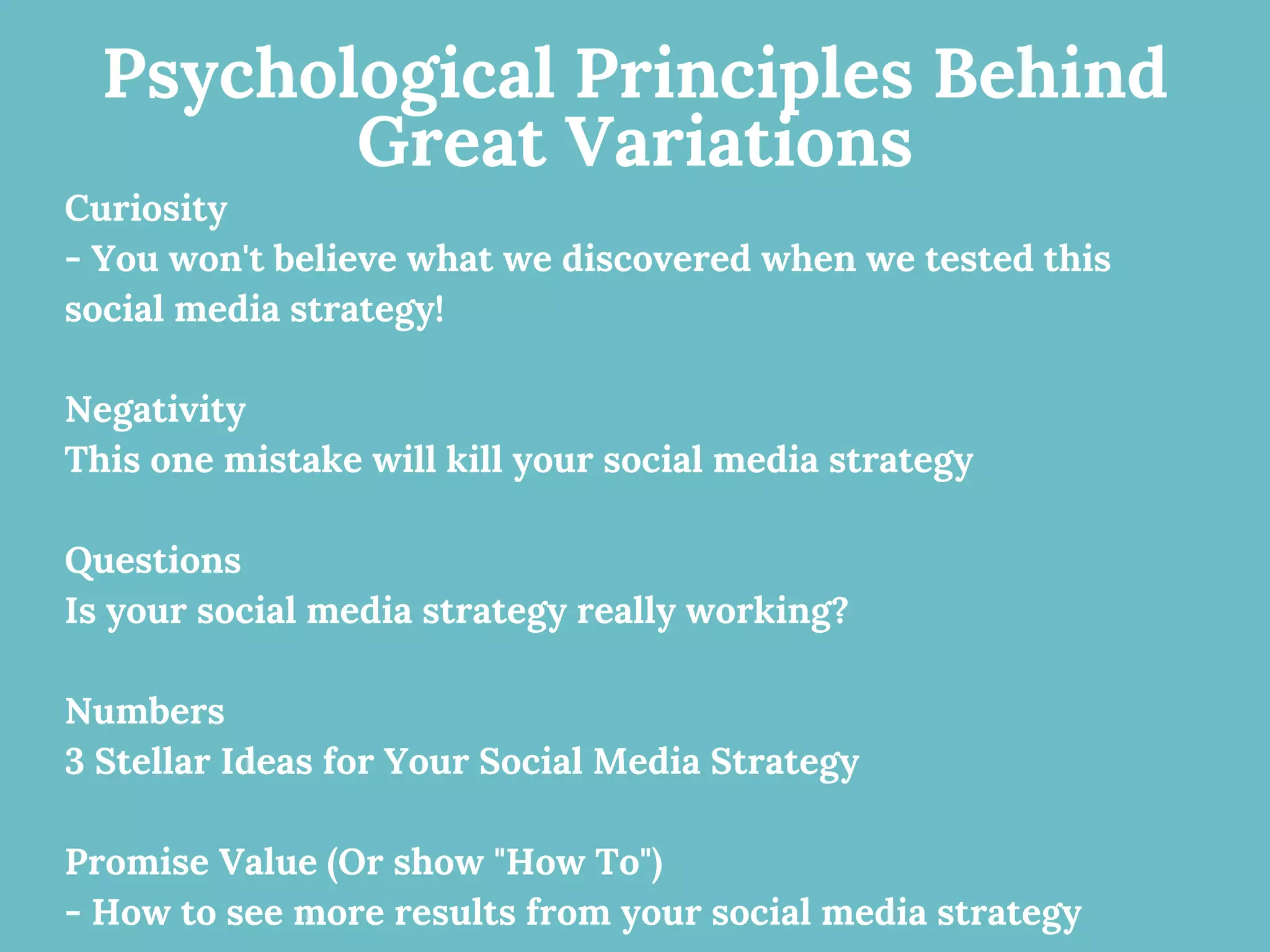 Psychological Principles Behind Great Variations

Curiosity
- You won't believe what we discovered when we tested this social media strategy!

Negativity
This one mistake will kill your social media strategy

Questions
Is your social media strategy really working?

Numbers
3 Stellar Ideas for Your Social Media Strategy

Promise Value (Or show "How To")
- How to see more results from your social media strategy